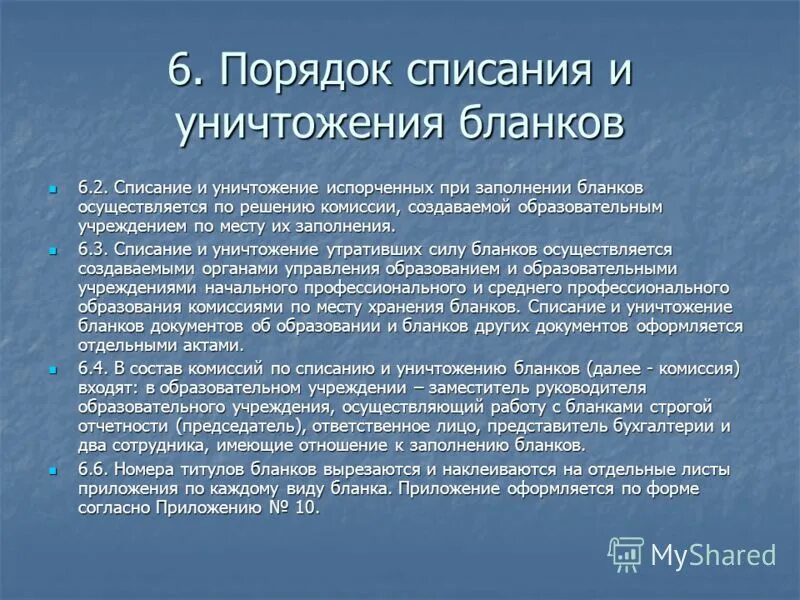 6. Порядок списания и уничтожения бланков

6.2. Списание и уничтожение испорченных при заполнении бланков осуществляется по решению комиссии, создаваемой образовательным учреждением по месту их заполнения.

6.3. Списание и уничтожение утративших силу бланков осуществляется создаваемыми органами управления образованием и образовательными учреждениями начального профессионального и среднего профессионального образования комиссиями по месту хранения бланков. Списание и уничтожение бланков документов об образовании и бланков других документов оформляется отдельными актами.

6.4. В состав комиссий по списанию и уничтожению бланков (далее - комиссия) входят: в образовательном учреждении – заместитель руководителя образовательного учреждения, осуществляющий работу с бланками строгой отчетности (председатель), ответственное лицо, представитель бухгалтерии и два сотрудника, имеющие отношение к заполнению бланков.

6.6. Номера титулов бланков вырезаются и наклеиваются на отдельные листы приложения по каждому виду бланка. Приложение оформляется по форме согласно Приложению № 10.

MyShared